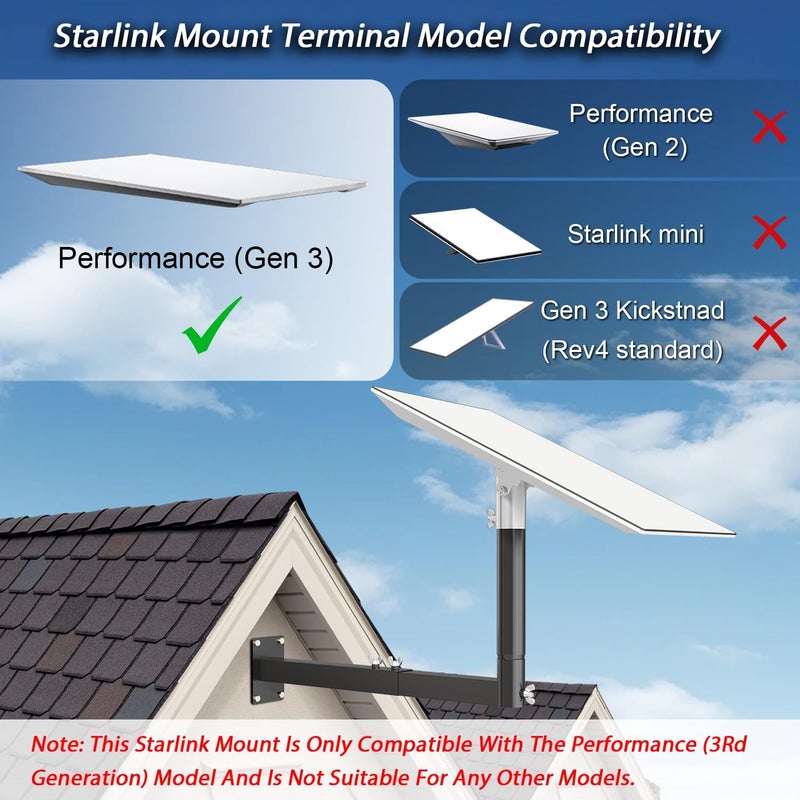 Starlink Mount Terminal Model Compatibility

Performance (Gen 3)

Performance (Gen 2)

Starlink mini

Gen 3 Kickstnad (Rev4 standard)

Note: This Starlink Mount Is Only Compatible With The Performance (3Rd Generation) Model And Is Not Suitable For Any Other Models.